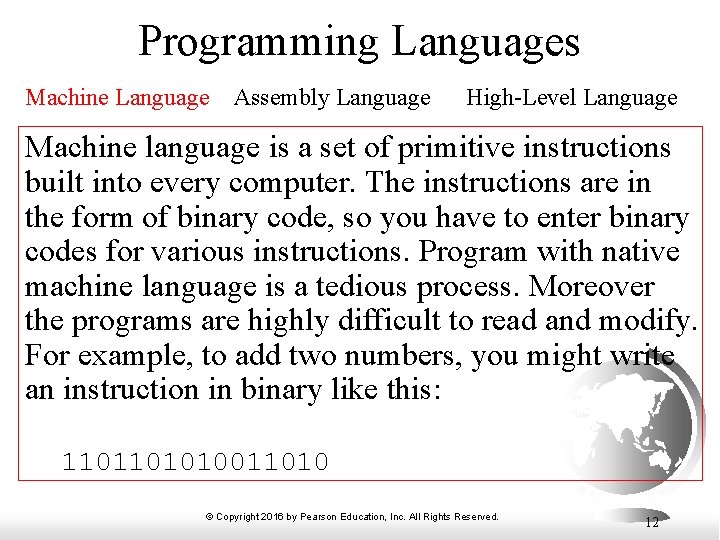 Programming Languages

Machine Language Assembly Language High-Level Language

Machine language is a set of primitive instructions built into every computer. The instructions are in the form of binary code, so you have to enter binary codes for various instructions. Program with native machine language is a tedious process. Moreover the programs are highly difficult to read and modify. For example, to add two numbers, you might write an instruction in binary like this:

1101101010011010

© Copyright 2016 by Pearson Education, Inc. All Rights Reserved.

12